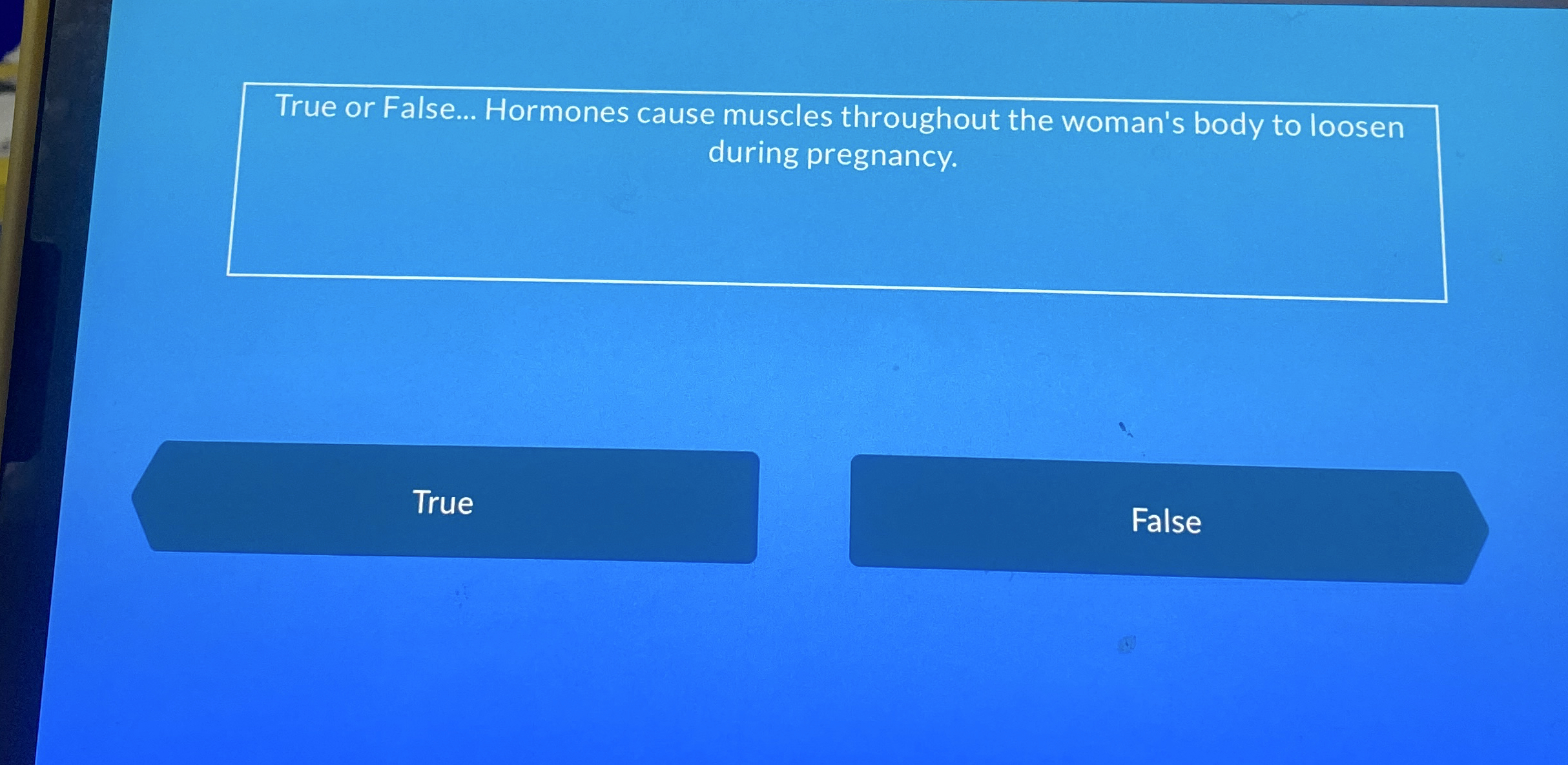 True or False... Hormones cause muscles throughout the woman's body to loosen during pregnancy.

True

False